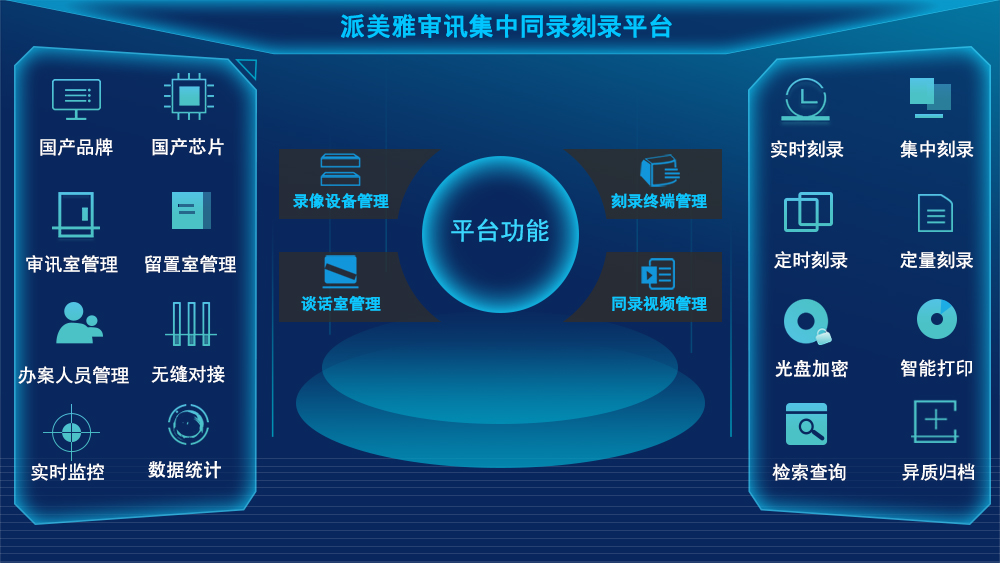 派美雅审讯集中同录刻录平台

国产品牌
国产芯片
审讯室管理
留置室管理
办案人员管理
无缝对接
实时监控
数据统计

录像设备管理
刻录终端管理
平台功能
谈话室管理
同录视频管理

实时刻录
集中刻录
定时刻录
定量刻录
光盘加密
智能打印
检索查询
异质归档